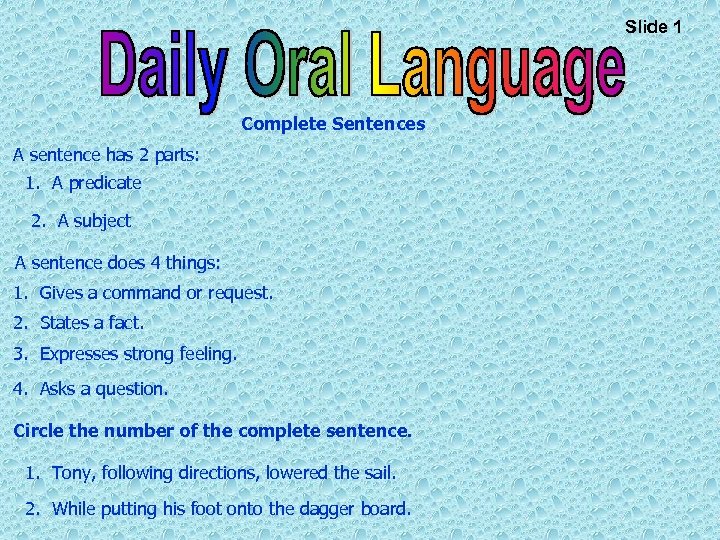 Slide 1

Daily Oral Language

Complete Sentences

A sentence has 2 parts:
1. A predicate
2. A subject

A sentence does 4 things:
1. Gives a command or request.
2. States a fact.
3. Expresses strong feeling.
4. Asks a question.

Circle the number of the complete sentence.

1. Tony, following directions, lowered the sail.
2. While putting his foot onto the dagger board.